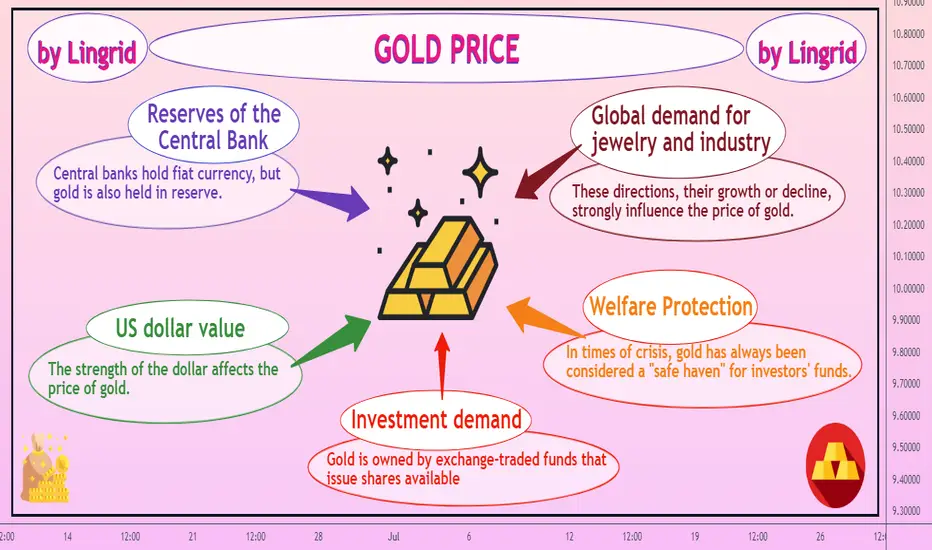 by Lingrid

GOLD PRICE

by Lingrid

Reserves of the Central Bank

Central banks hold fiat currency, but gold is also held in reserve.

Global demand for jewelry and industry

These directions, their growth or decline, strongly influence the price of gold.

US dollar value

The strength of the dollar affects the price of gold.

Welfare Protection

In times of crisis, gold has always been considered a "safe haven" for investors' funds.

Investment demand

Gold is owned by exchange-traded funds that issue shares available

10.90000
10.80000
10.70000
10.60000
10.50000
10.40000
10.30000
10.20000
10.10000
10.00000
9.90000
9.80000
9.70000
9.60000
9.50000
9.40000
9.30000

2:00 14 12:00 21 12:00 28 Jul 6 12 12:00 19 12:00 26 12: